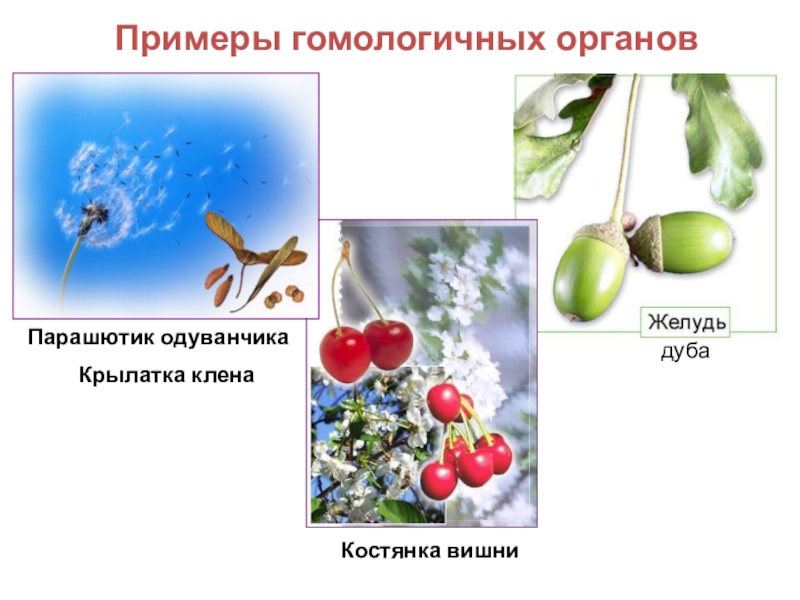 Примеры гомологичных органов

Парашютик одуванчика

Крылатка клена

Желудь дуба

Костянка вишни